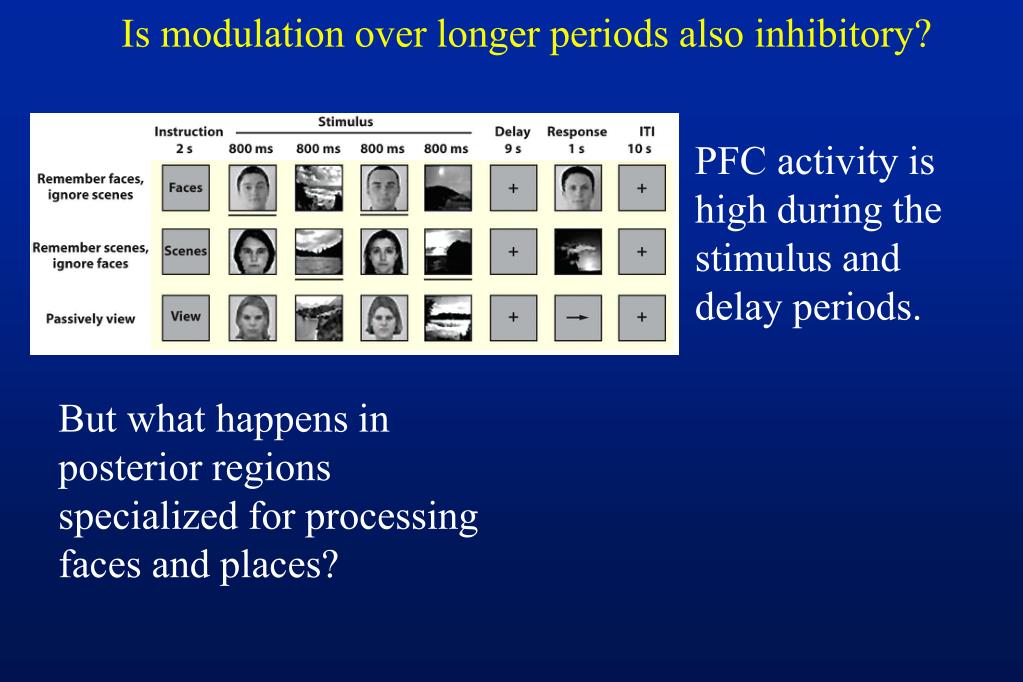 Is modulation over longer periods also inhibitory?

| | Instruction 2 s | Stimulus 800 ms | 800 ms | 800 ms | 800 ms | Delay 9 s | Response 1 s | ITI 10 s |
|---|---|---|---|---|---|---|---|---|
| Remember faces, ignore scenes | Faces | | | | | + | | + |
| Remember scenes, ignore faces | Scenes | | | | | + | | + |
| Passively view | View | | | | | + | → | + |

PFC activity is high during the stimulus and delay periods.

But what happens in posterior regions specialized for processing faces and places?